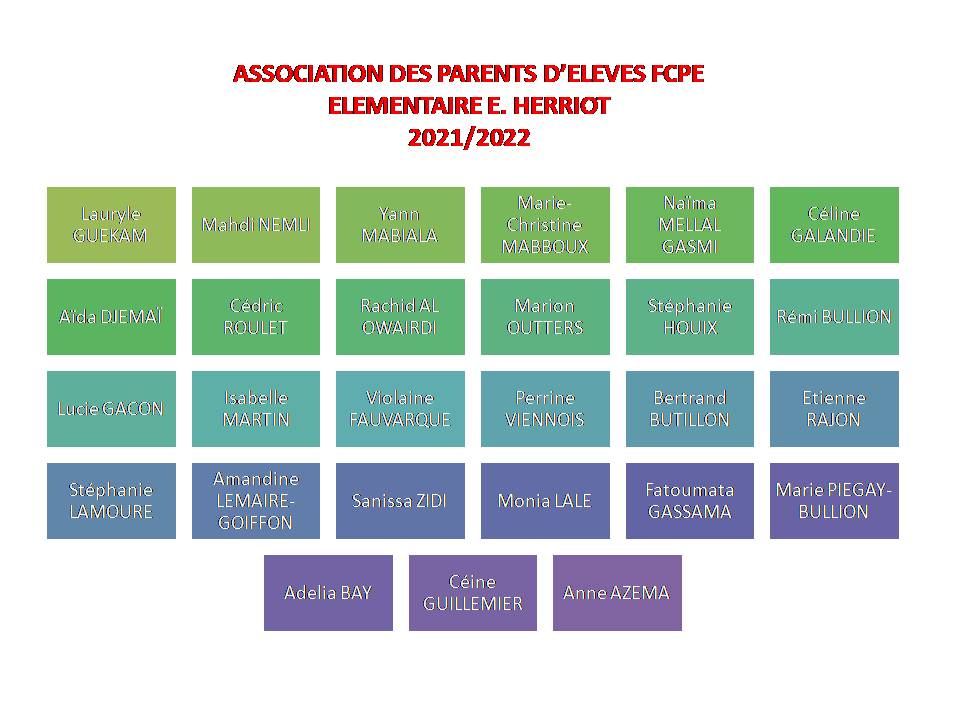 ASSOCIATION DES PARENTS D'ELEVES FCPE
ELEMENTAIRE E. HERRIOT
2021/2022

Lauryle GUEKAM

Mahdi NEMLI

Yann MABIALA

Marie-Christine MABBOUX

Naïma MELLAL GASMI

Céline GALANDIE

Aïda DJEMAÏ

Cédric ROULET

Rachid AL OWAIRDI

Marion OUTTERS

Stéphanie HOUIX

Rémi BULLION

Lucie GACON

Isabelle MARTIN

Violaine FAUVARQUE

Perrine VIENNOIS

Bertrand BUTILLON

Etienne RAJON

Stéphanie LAMOURE

Amandine LEMAIRE-GOIFFON

Sanissa ZIDI

Monia LALE

Fatoumata GASSAMA

Marie PIEGAY-BULLION

Adelia BAY

Céine GUILLEMIER

Anne AZEMA